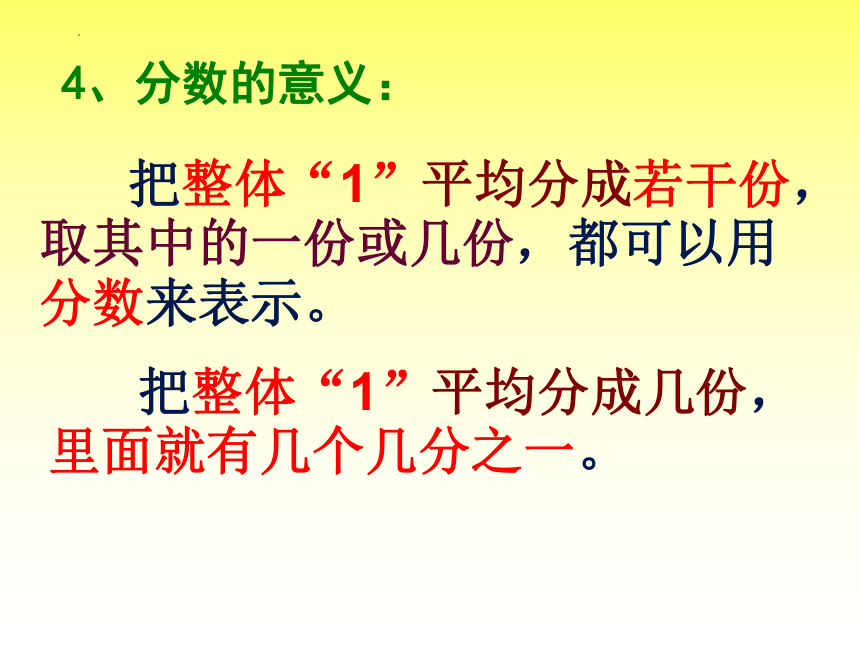 4、分数的意义：

把整体“1”平均分成若干份，取其中的一份或几份，都可以用分数来表示。

把整体“1”平均分成几份，里面就有几个几分之一。